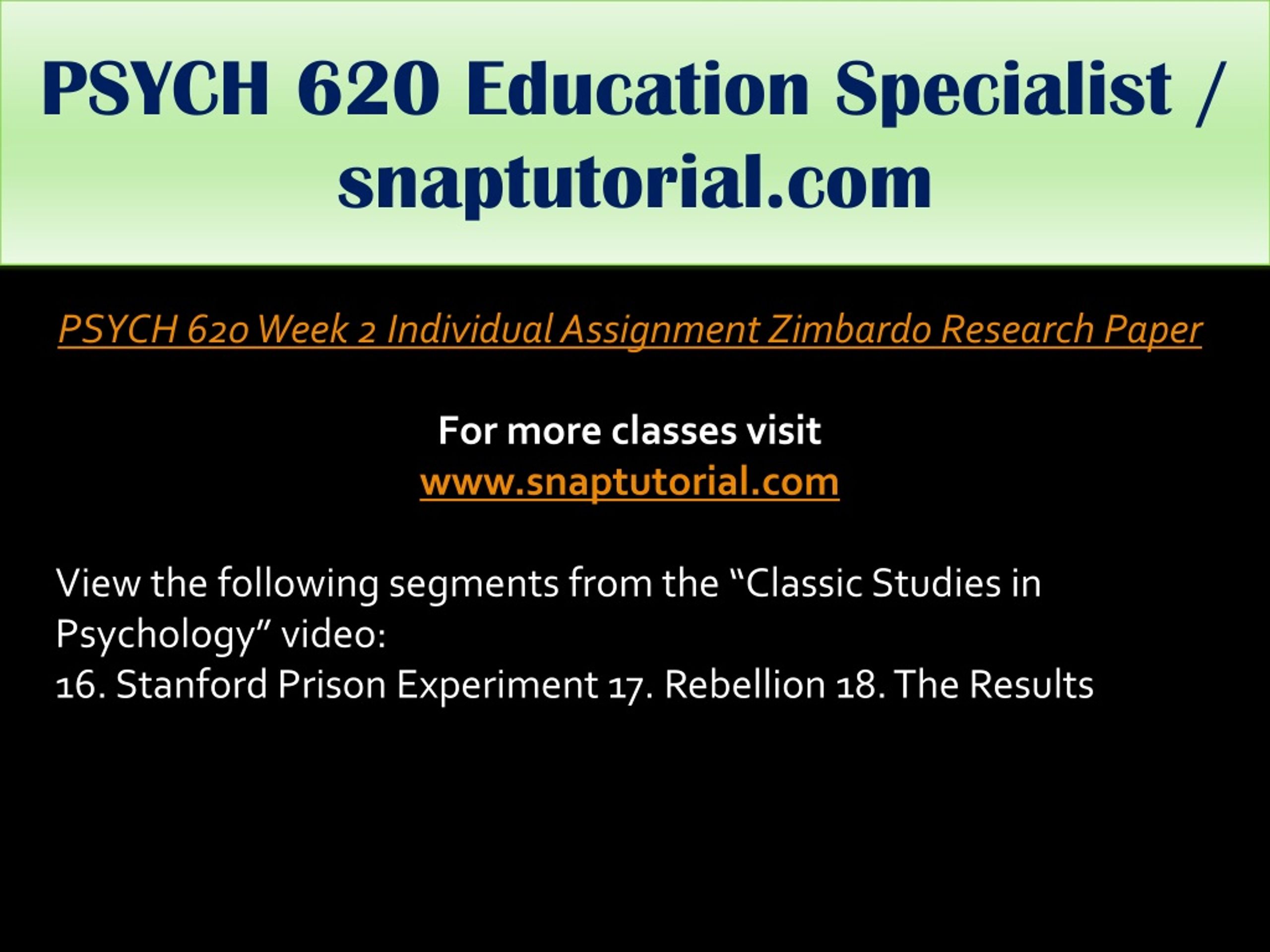 PSYCH 620 Education Specialist / snaptutorial.com

PSYCH 620 Week 2 Individual Assignment Zimbardo Research Paper

For more classes visit
www.snaptutorial.com

View the following segments from the “Classic Studies in Psychology” video:
16. Stanford Prison Experiment 17. Rebellion 18. The Results